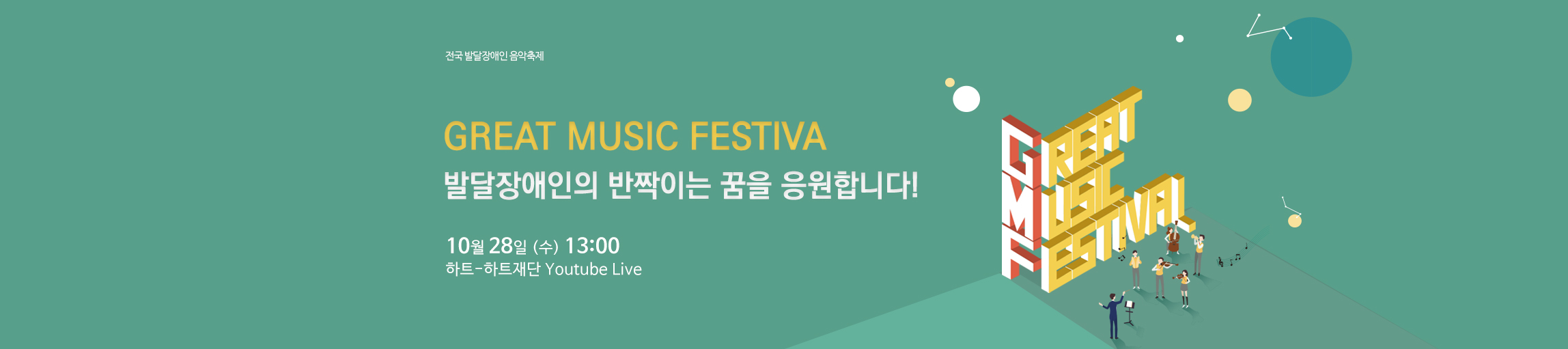 전국 발달장애인 음악축제

GREAT MUSIC FESTIVA
발달장애인의 반짝이는 꿈을 응원합니다!

10월 28일 (수) 13:00
하트-하트재단 Youtube Live

GMF
GREAT
MUSIC
FESTIVAL